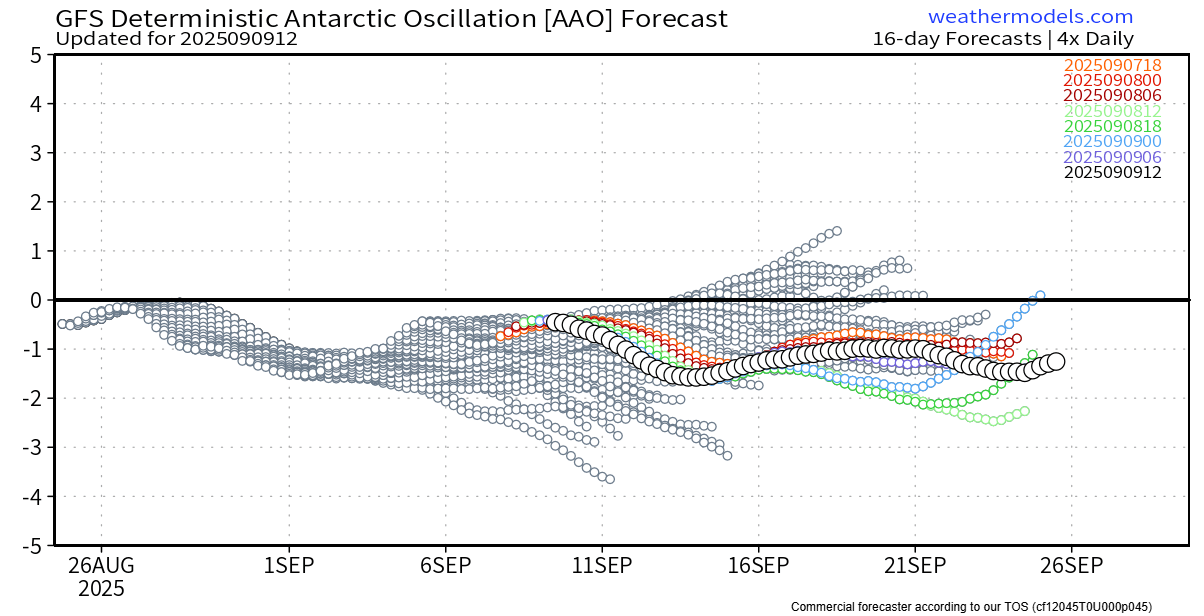 GFS Deterministic Antarctic Oscillation [AAO] Forecast
Updated for 2025090912

weathermodels.com
16-day Forecasts | 4x Daily

2025090718
2025090800
2025090806
2025090812
2025090818
2025090900
2025090906
2025090912

5
4
3
2
1
0
-1
-2
-3
-4
-5

26AUG
2025
1SEP
6SEP
11SEP
16SEP
21SEP
26SEP

Commercial forecaster according to our TOS (cf12045T0U000p045)